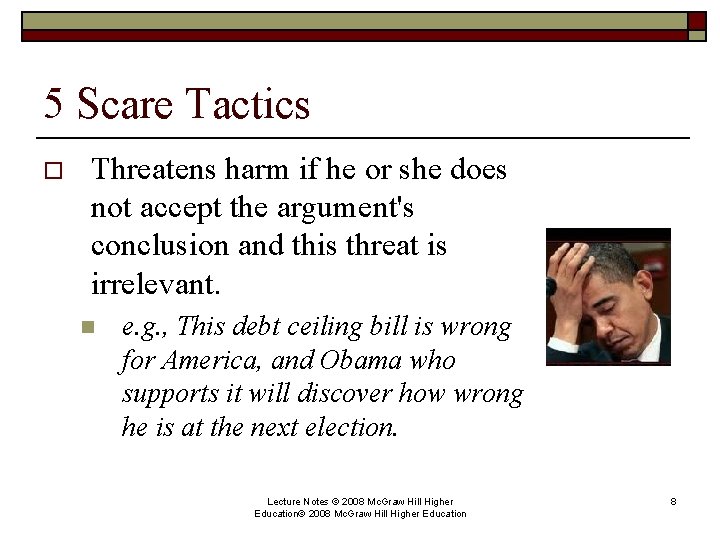 5 Scare Tactics

Threatens harm if he or she does not accept the argument's conclusion and this threat is irrelevant.

e.g., This debt ceiling bill is wrong for America, and Obama who supports it will discover how wrong he is at the next election.

Lecture Notes © 2008 McGraw Hill Higher Education© 2008 McGraw Hill Higher Education

8